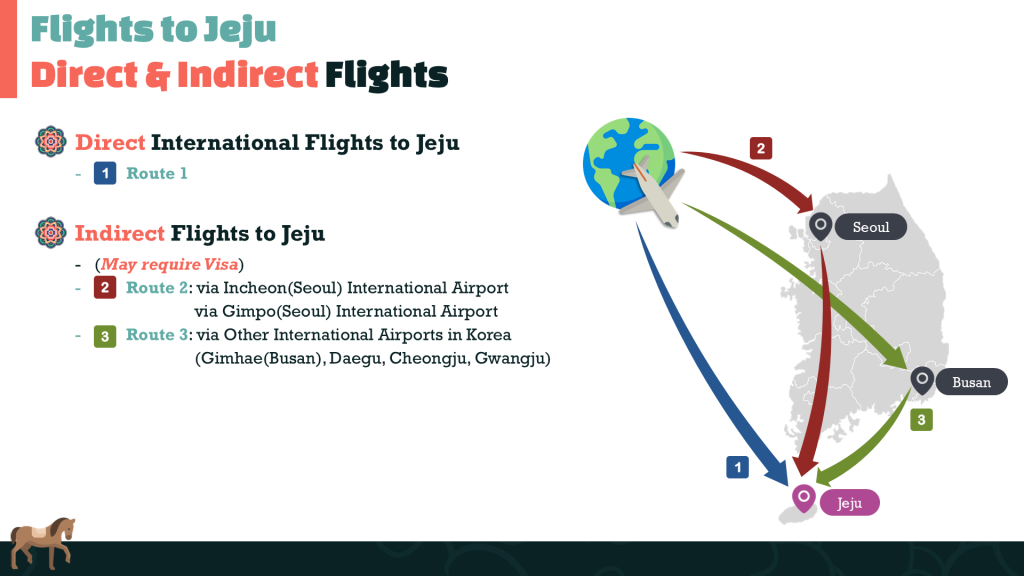 Flights to Jeju
Direct & Indirect Flights

Direct International Flights to Jeju
- 1 Route 1

Indirect Flights to Jeju
- (May require Visa)
- 2 Route 2: via Incheon(Seoul) International Airport
via Gimpo(Seoul) International Airport
- 3 Route 3: via Other International Airports in Korea
(Gimhae(Busan), Daegu, Cheongju, Gwangju)

2
Seoul
Busan
3
1
Jeju